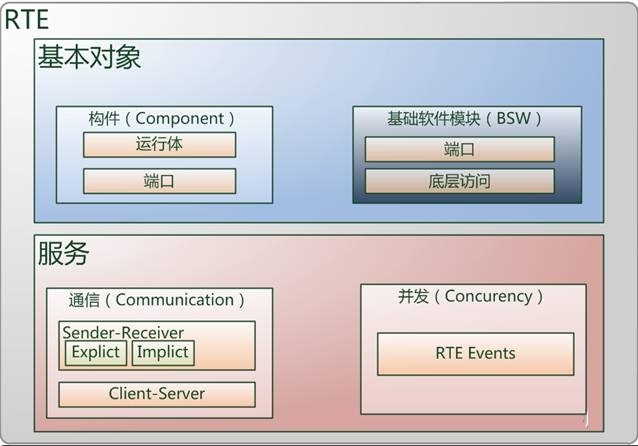 RTE

基本对象

构件（Component）

运行体

端口

基础软件模块（BSW）

端口

底层访问

服务

通信（Communication）

Sender-Receiver

Explict

Implict

Client-Server

并发（Concurency）

RTE Events